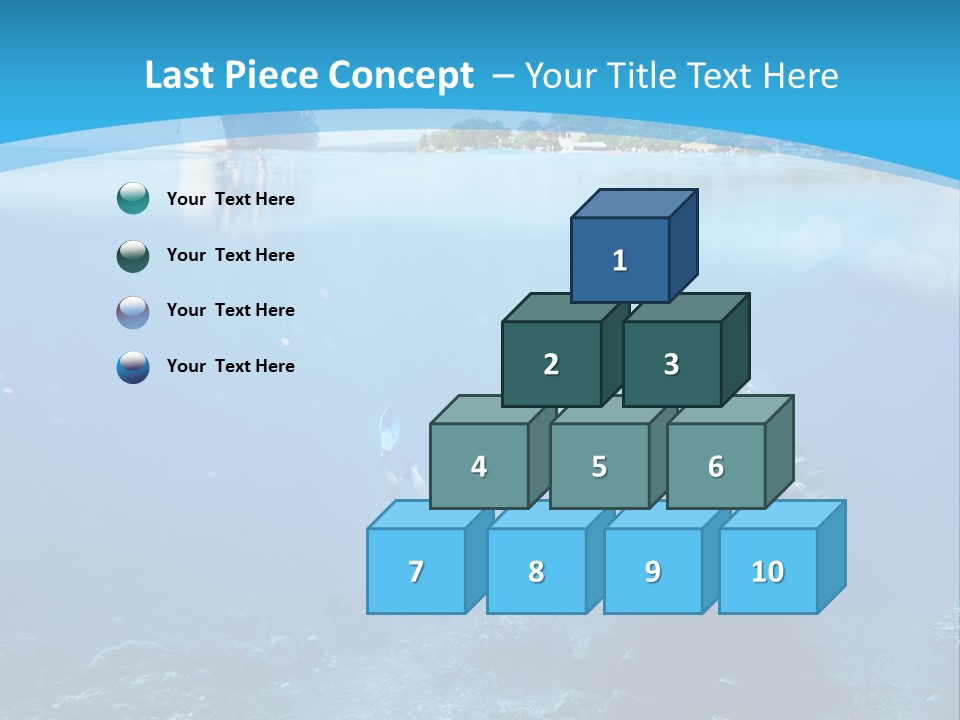 Last Piece Concept – Your Title Text Here

Your Text Here

Your Text Here

Your Text Here

Your Text Here

1

2

3

4

5

6

7

8

9

10